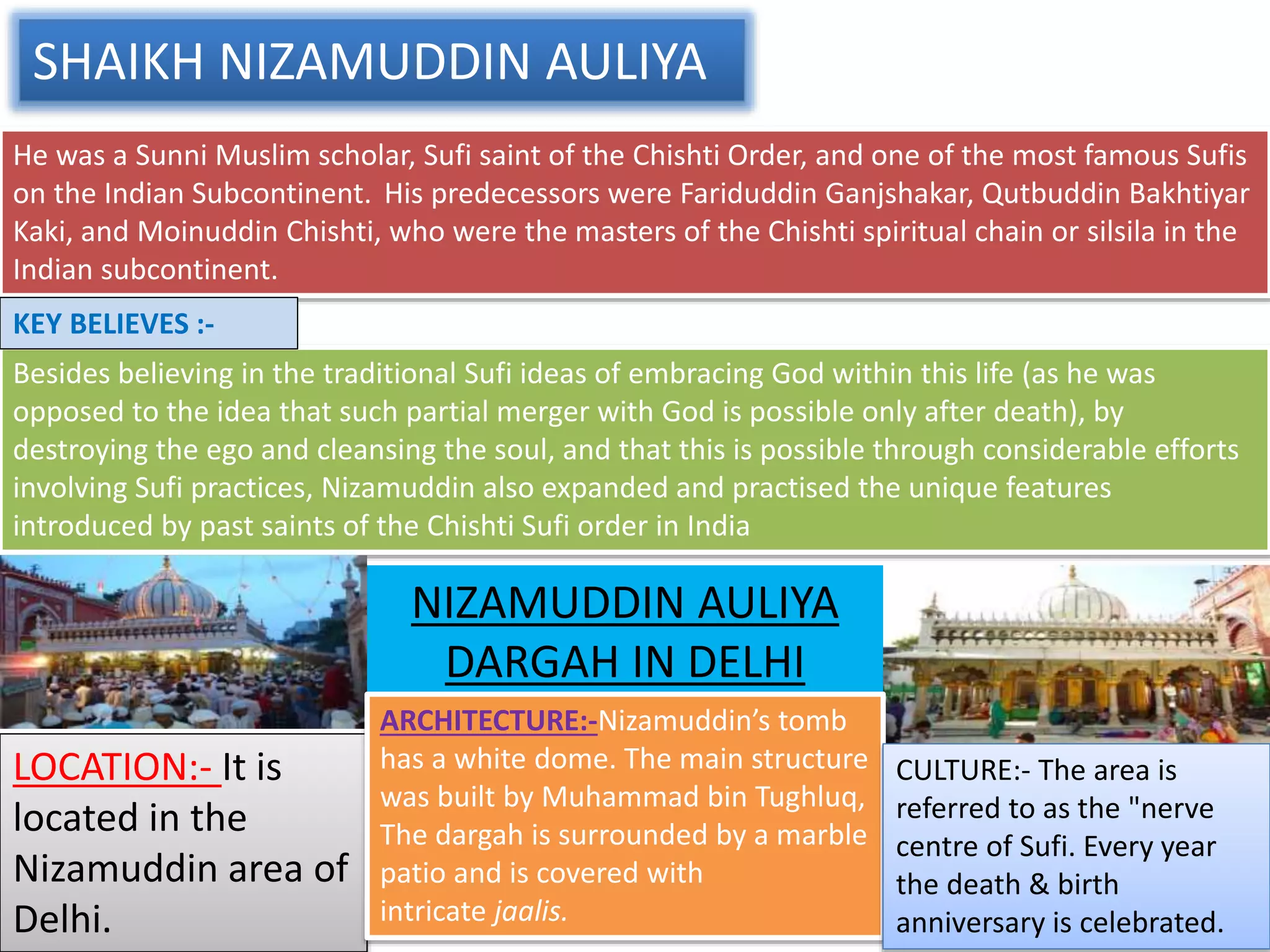 SHAIKH NIZAMUDDIN AULIYA

He was a Sunni Muslim scholar, Sufi saint of the Chishti Order, and one of the most famous Sufis on the Indian Subcontinent. His predecessors were Fariduddin Ganjshakar, Qutbuddin Bakhtiyar Kaki, and Moinuddin Chishti, who were the masters of the Chishti spiritual chain or silsila in the Indian subcontinent.

KEY BELIEVES :-

Besides believing in the traditional Sufi ideas of embracing God within this life (as he was opposed to the idea that such partial merger with God is possible only after death), by destroying the ego and cleansing the soul, and that this is possible through considerable efforts involving Sufi practices, Nizamuddin also expanded and practised the unique features introduced by past saints of the Chishti Sufi order in India

NIZAMUDDIN AULIYA DARGAH IN DELHI

LOCATION:- It is located in the Nizamuddin area of Delhi.

ARCHITECTURE:-Nizamuddin's tomb has a white dome. The main structure was built by Muhammad bin Tughluq, The dargah is surrounded by a marble patio and is covered with intricate jaalis.

CULTURE:- The area is referred to as the "nerve centre of Sufi. Every year the death & birth anniversary is celebrated.